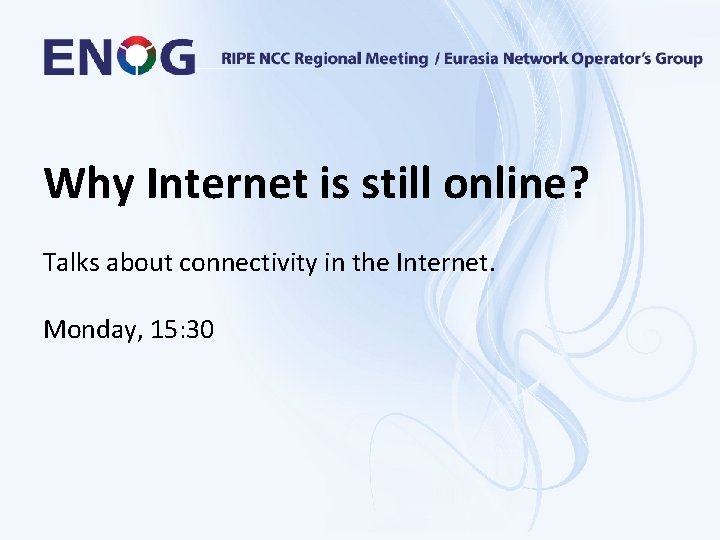 ENOG RIPE NCC Regional Meeting / Eurasia Network Operator's Group

Why Internet is still online?

Talks about connectivity in the Internet.

Monday, 15:30